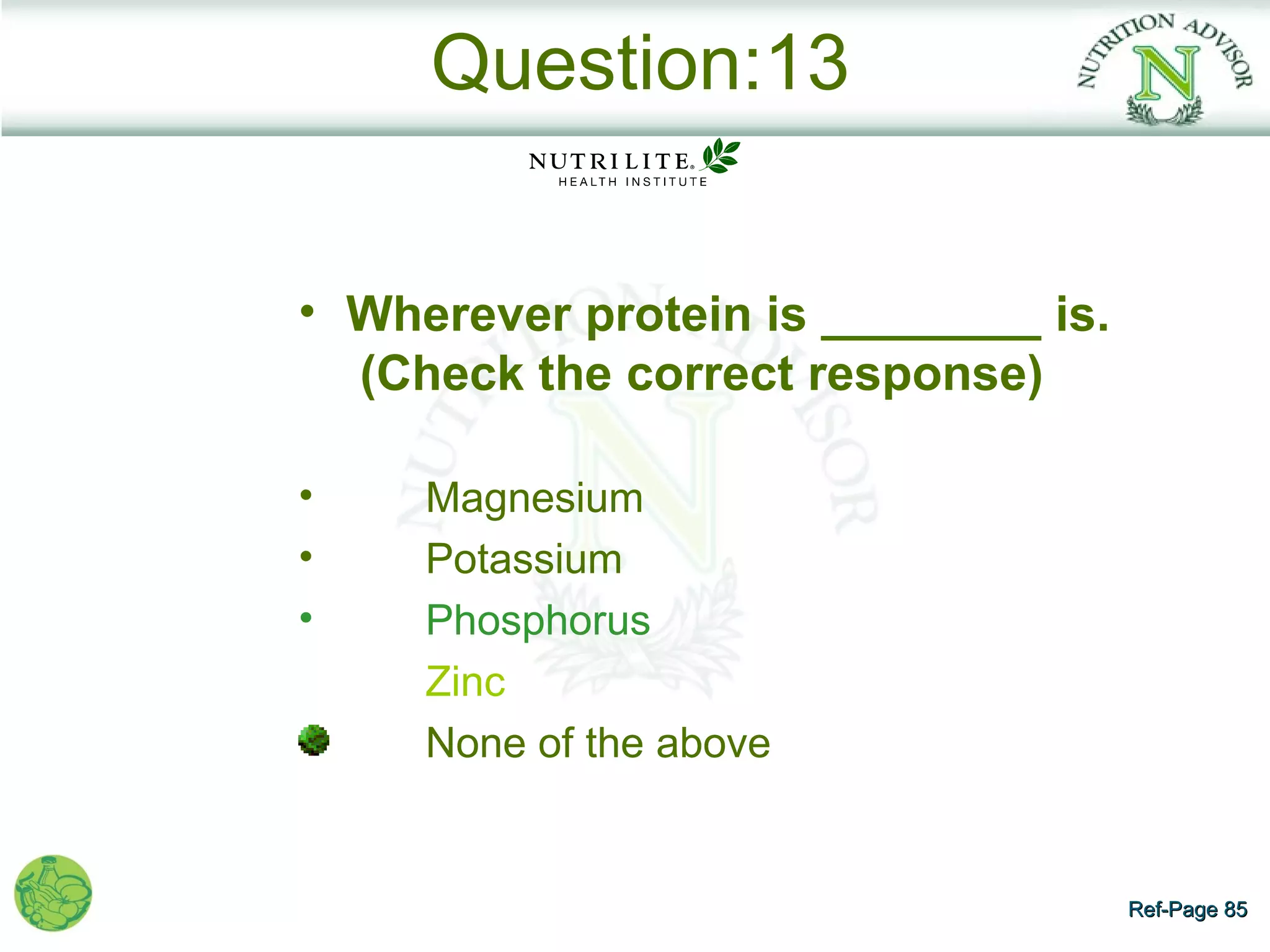 Question:13

NUTRITION ADVISOR
N

NUTRILITE®
HEALTH INSTITUTE

• Wherever protein is ________ is. (Check the correct response)

• Magnesium
• Potassium
• Phosphorus
Zinc
None of the above

Ref-Page 85